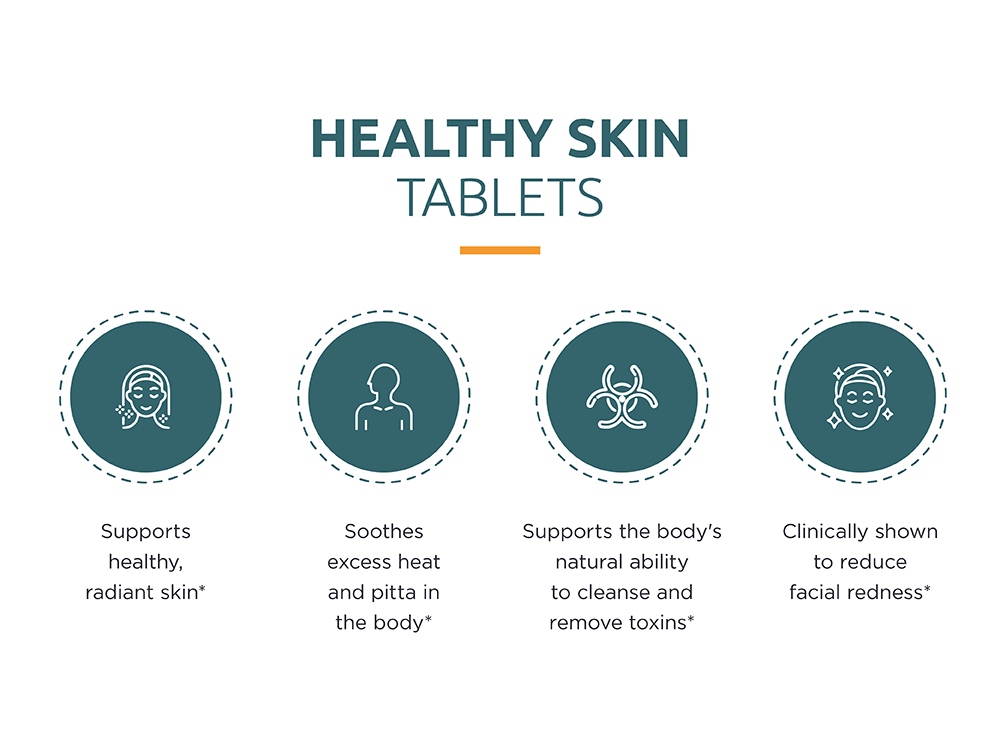 HEALTHY SKIN
TABLETS

Supports healthy, radiant skin*

Soothes excess heat and pitta in the body*

Supports the body's natural ability to cleanse and remove toxins*

Clinically shown to reduce facial redness*